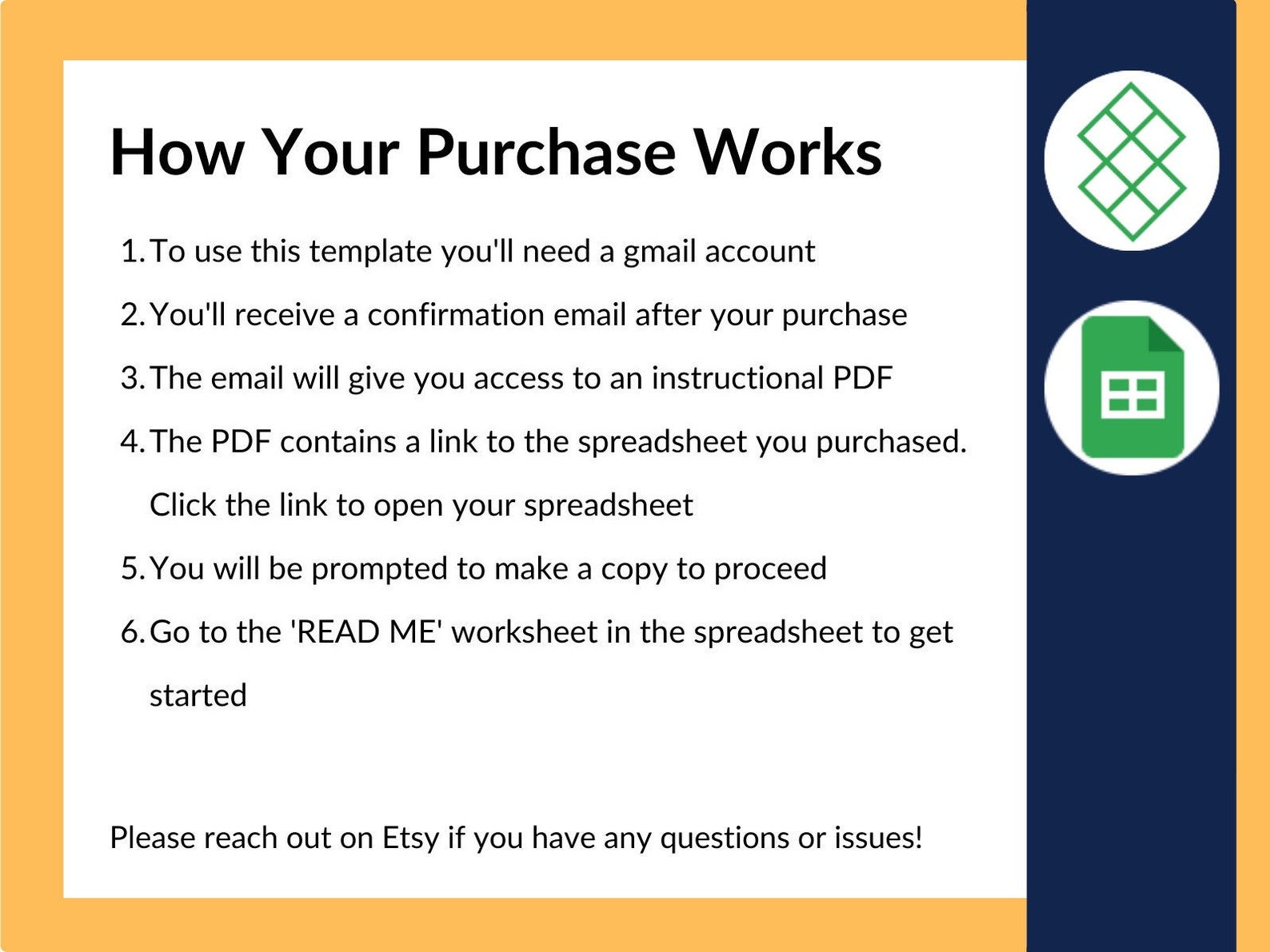 How Your Purchase Works

1. To use this template you'll need a gmail account
2. You'll receive a confirmation email after your purchase
3. The email will give you access to an instructional PDF
4. The PDF contains a link to the spreadsheet you purchased. Click the link to open your spreadsheet
5. You will be prompted to make a copy to proceed
6. Go to the 'READ ME' worksheet in the spreadsheet to get started

Please reach out on Etsy if you have any questions or issues!